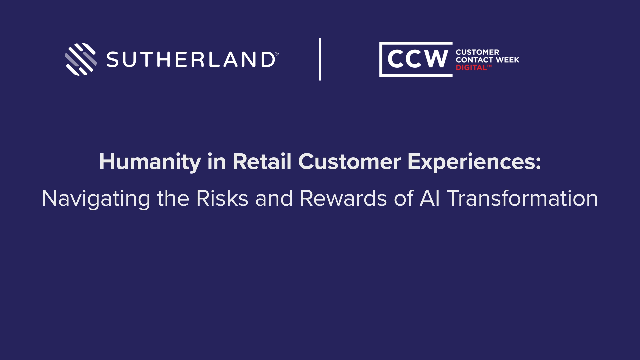 SUTHERLAND™

CCW CUSTOMER CONTACT WEEK DIGITAL™

Humanity in Retail Customer Experiences:
Navigating the Risks and Rewards of AI Transformation